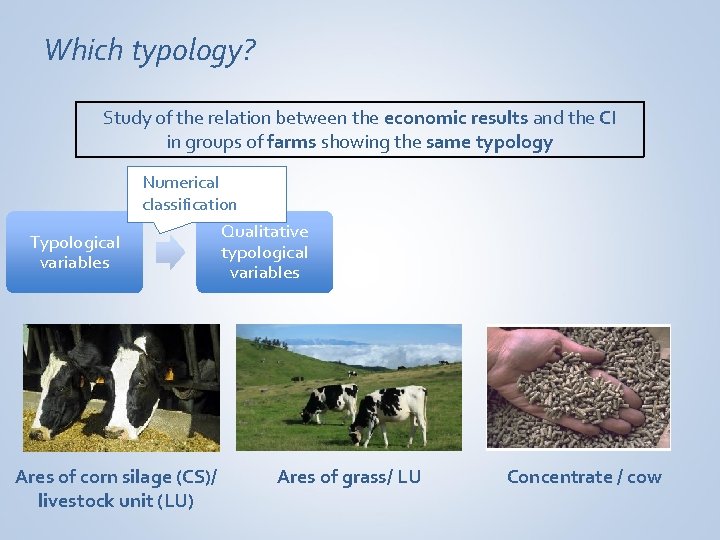 Which typology?

Study of the relation between the economic results and the CI in groups of farms showing the same typology

Numerical classification

Typological variables

Qualitative typological variables

Ares of corn silage (CS)/ livestock unit (LU)

Ares of grass/ LU

Concentrate / cow